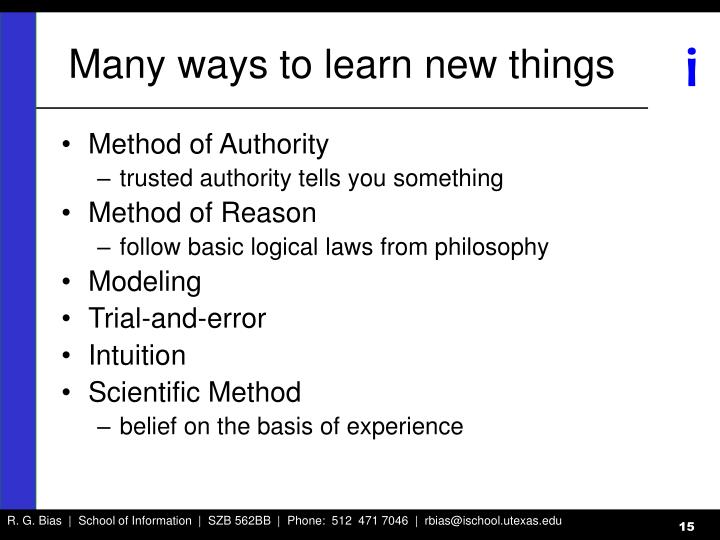 Many ways to learn new things

i

• Method of Authority
  – trusted authority tells you something
• Method of Reason
  – follow basic logical laws from philosophy
• Modeling
• Trial-and-error
• Intuition
• Scientific Method
  – belief on the basis of experience

R. G. Bias | School of Information | SZB 562BB | Phone: 512 471 7046 | rbias@ischool.utexas.edu

15